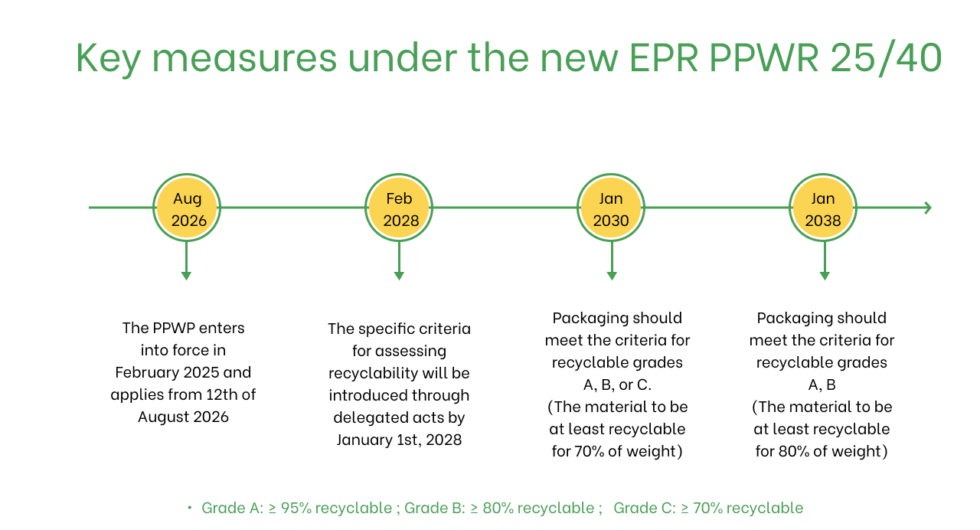 Key measures under the new EPR PPWR 25/40

Aug 2026

Feb 2028

Jan 2030

Jan 2038

The PPWP enters into force in February 2025 and applies from 12th of August 2026

The specific criteria for assessing recyclability will be introduced through delegated acts by January 1st, 2028

Packaging should meet the criteria for recyclable grades A, B, or C. (The material to be at least recyclable for 70% of weight)

Packaging should meet the criteria for recyclable grades A, B (The material to be at least recyclable for 80% of weight)

• Grade A: ≥ 95% recyclable ; Grade B: ≥ 80% recyclable ; Grade C: ≥ 70% recyclable